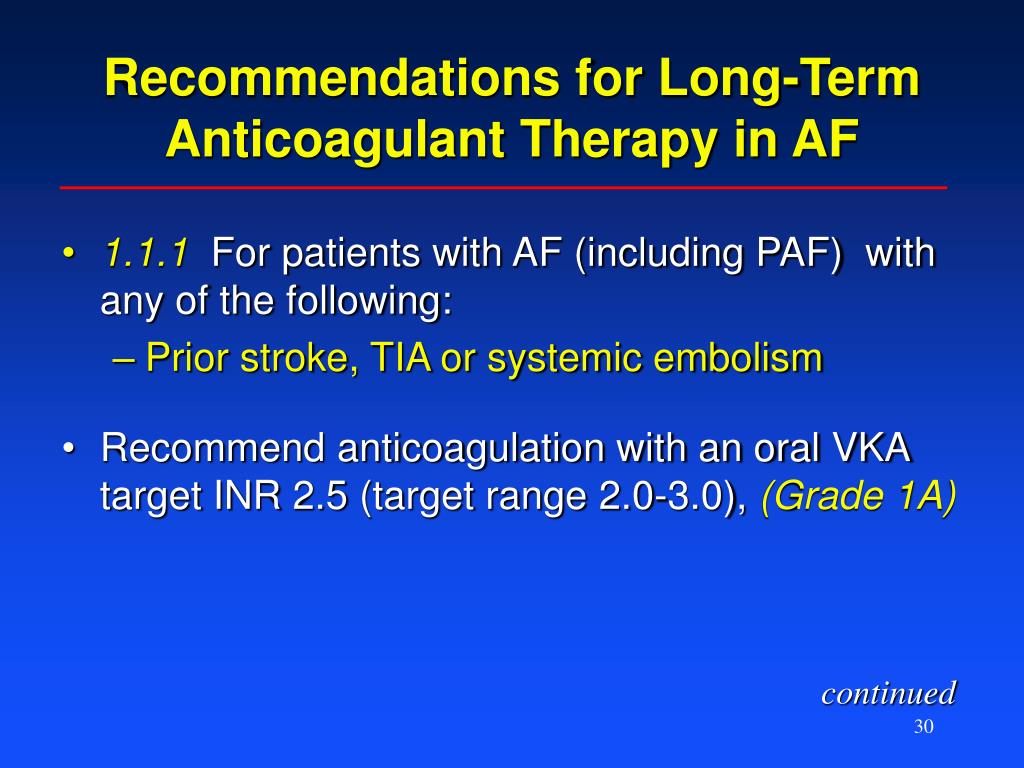 Recommendations for Long-Term Anticoagulant Therapy in AF

• 1.1.1 For patients with AF (including PAF) with any of the following:
– Prior stroke, TIA or systemic embolism

• Recommend anticoagulation with an oral VKA target INR 2.5 (target range 2.0-3.0), (Grade 1A)

continued

30